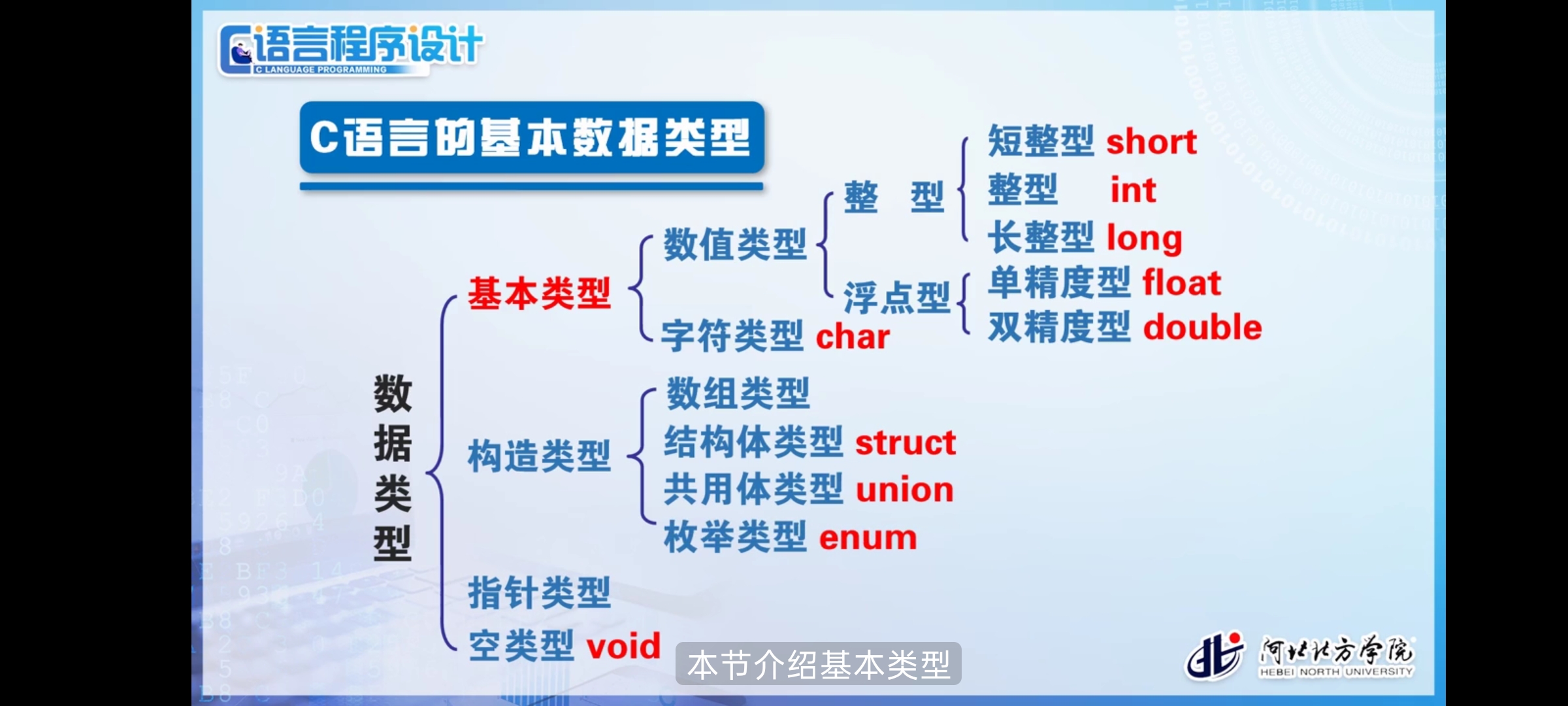 C语言程序设计
C LANGUAGE PROGRAMMING

C语言的基本数据类型

数据类型

基本类型

数值类型

整　型

短整型 short

整型　int

长整型 long

浮点型

单精度型 float

双精度型 double

字符类型 char

构造类型

数组类型

结构体类型 struct

共用体类型 union

枚举类型 enum

指针类型

空类型 void

本节介绍基本类型

河北北方学院
HEBEI NORTH UNIVERSITY